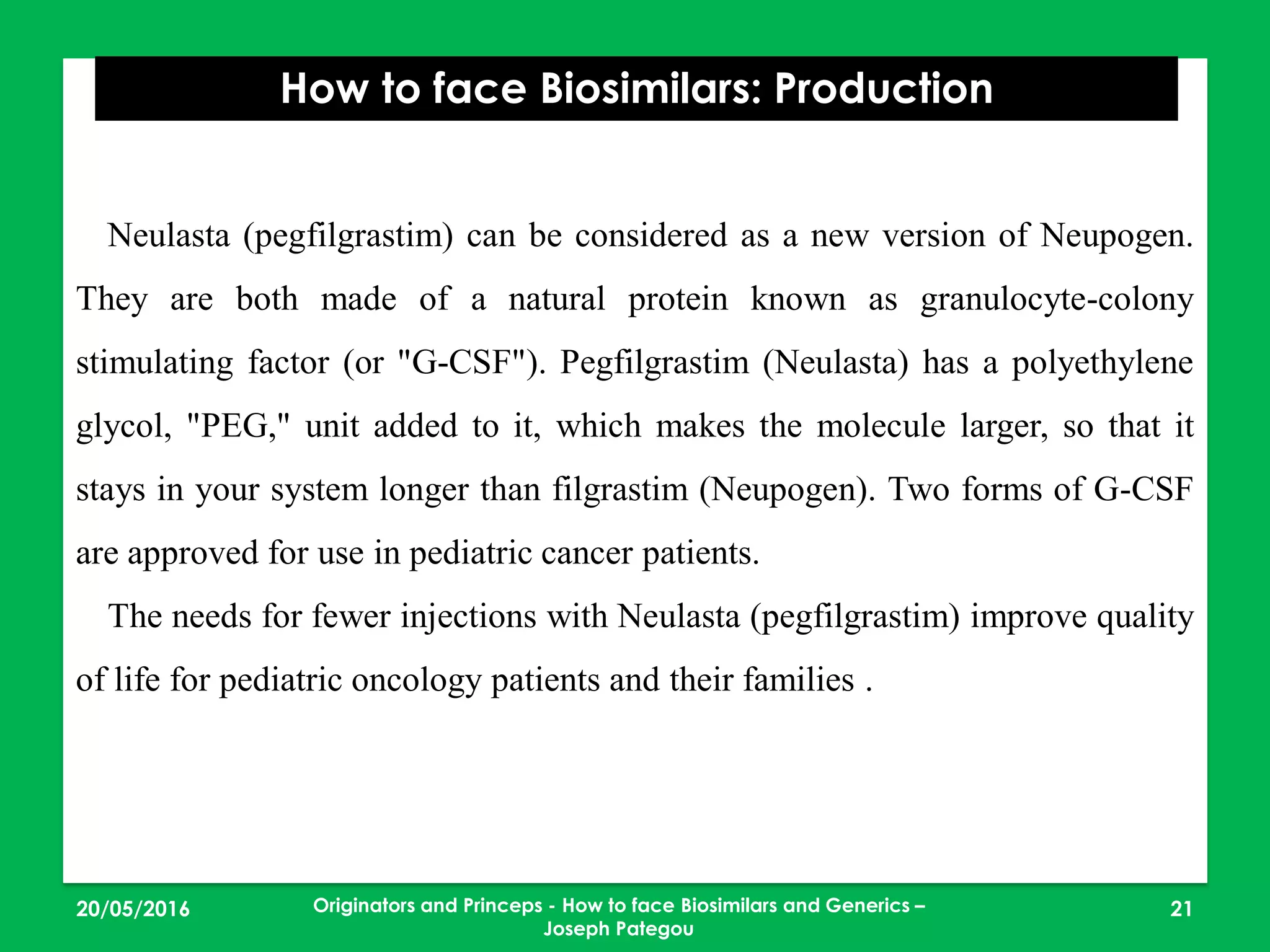 How to face Biosimilars: Production

Neulasta (pegfilgrastim) can be considered as a new version of Neupogen. They are both made of a natural protein known as granulocyte-colony stimulating factor (or "G-CSF"). Pegfilgrastim (Neulasta) has a polyethylene glycol, "PEG," unit added to it, which makes the molecule larger, so that it stays in your system longer than filgrastim (Neupogen). Two forms of G-CSF are approved for use in pediatric cancer patients.

The needs for fewer injections with Neulasta (pegfilgrastim) improve quality of life for pediatric oncology patients and their families .

20/05/2016

Originators and Princeps - How to face Biosimilars and Generics – Joseph Pategou

21